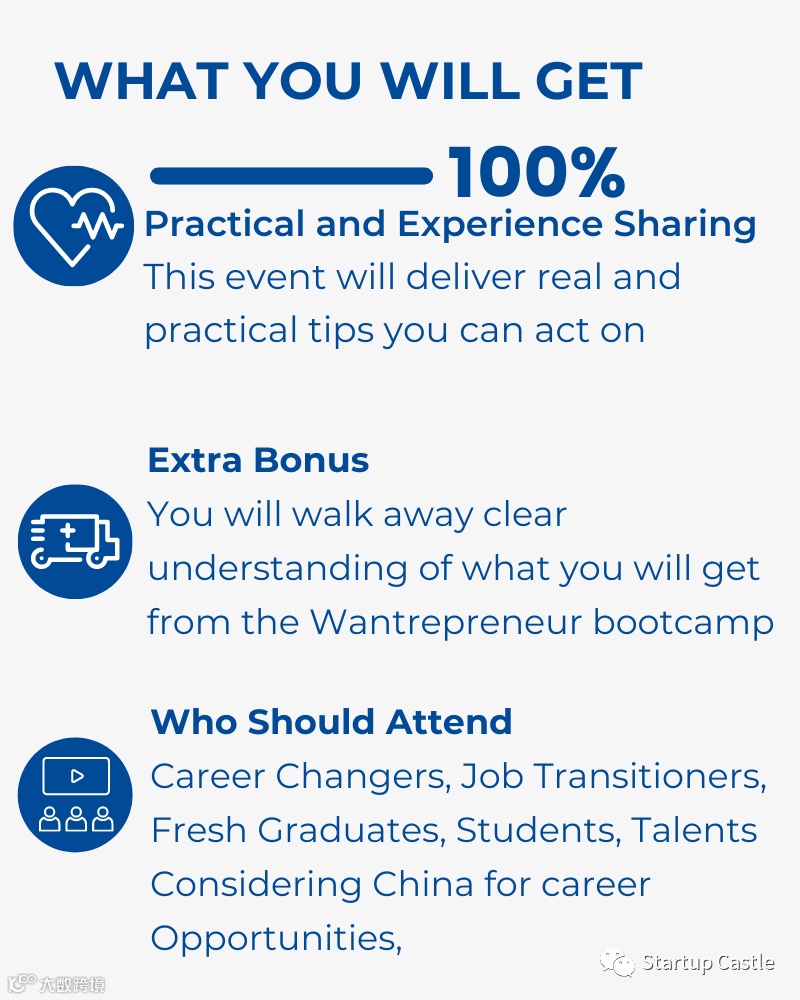 WHAT YOU WILL GET

100%

Practical and Experience Sharing
This event will deliver real and practical tips you can act on

Extra Bonus
You will walk away clear understanding of what you will get from the Wantrepreneur bootcamp

Who Should Attend
Career Changers, Job Transitioners, Fresh Graduates, Students, Talents Considering China for career Opportunities,

Startup Castle

大数跨境